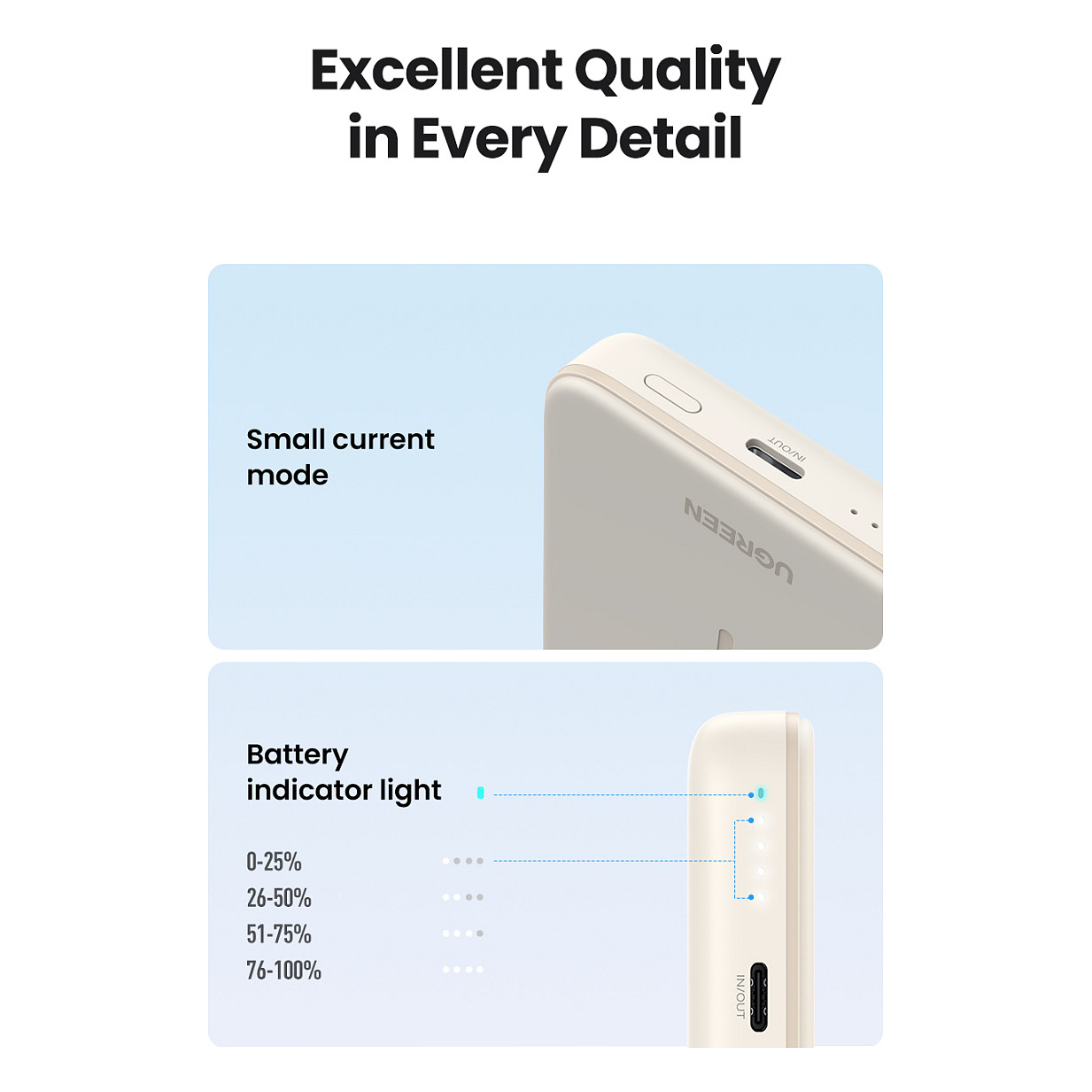 Excellent Quality in Every Detail

Small current mode

IN/OUT

UGREEN

Battery indicator light

0-25%
26-50%
51-75%
76-100%

IN/OUT